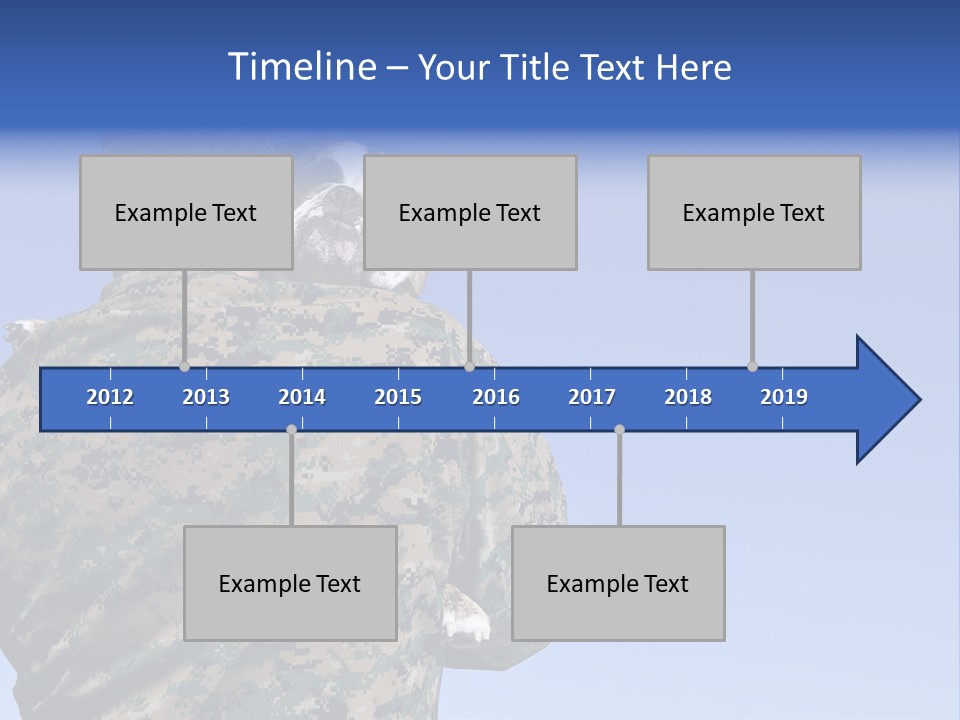 Timeline – Your Title Text Here

Example Text

Example Text

Example Text

2012 2013 2014 2015 2016 2017 2018 2019

Example Text

Example Text